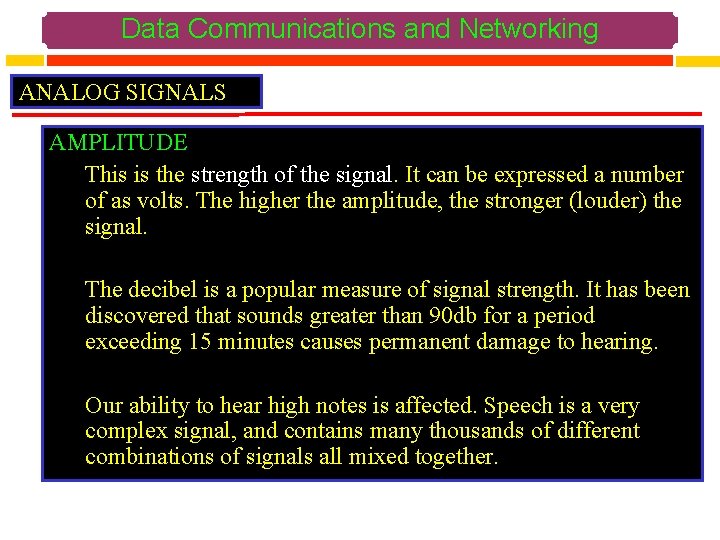 Data Communications and Networking

ANALOG SIGNALS

AMPLITUDE

This is the strength of the signal. It can be expressed a number of as volts. The higher the amplitude, the stronger (louder) the signal.

The decibel is a popular measure of signal strength. It has been discovered that sounds greater than 90db for a period exceeding 15 minutes causes permanent damage to hearing.

Our ability to hear high notes is affected. Speech is a very complex signal, and contains many thousands of different combinations of signals all mixed together.